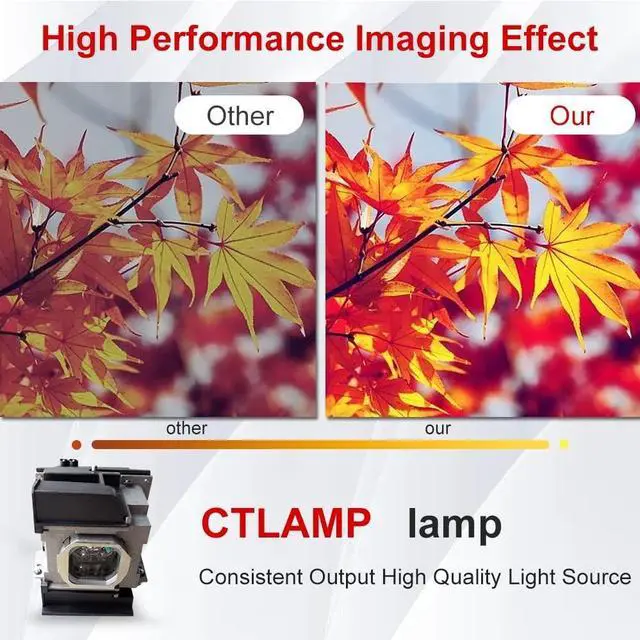 High Performance Imaging Effect

Other

Our

other

our

CTLAMP lamp

Consistent Output High Quality Light Source